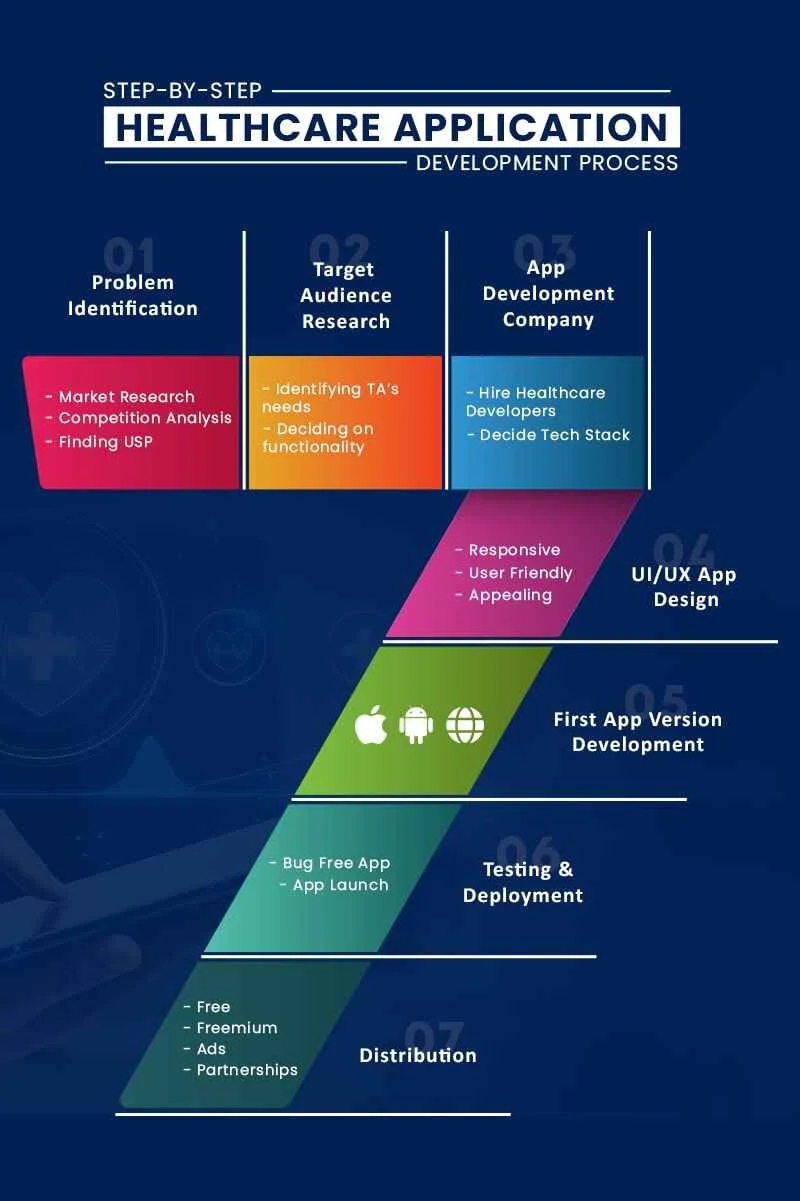 STEP-BY-STEP
HEALTHCARE APPLICATION
DEVELOPMENT PROCESS

01
Problem Identification

- Market Research
- Competition Analysis
- Finding USP

02
Target Audience Research

- Identifying TA's needs
- Deciding on functionality

03
App Development Company

- Hire Healthcare Developers
- Decide Tech Stack

04
UI/UX App Design

- Responsive
- User Friendly
- Appealing

05
First App Version Development

06
Testing & Deployment

- Bug Free App
- App Launch

07
Distribution

- Free
- Freemium
- Ads
- Partnerships